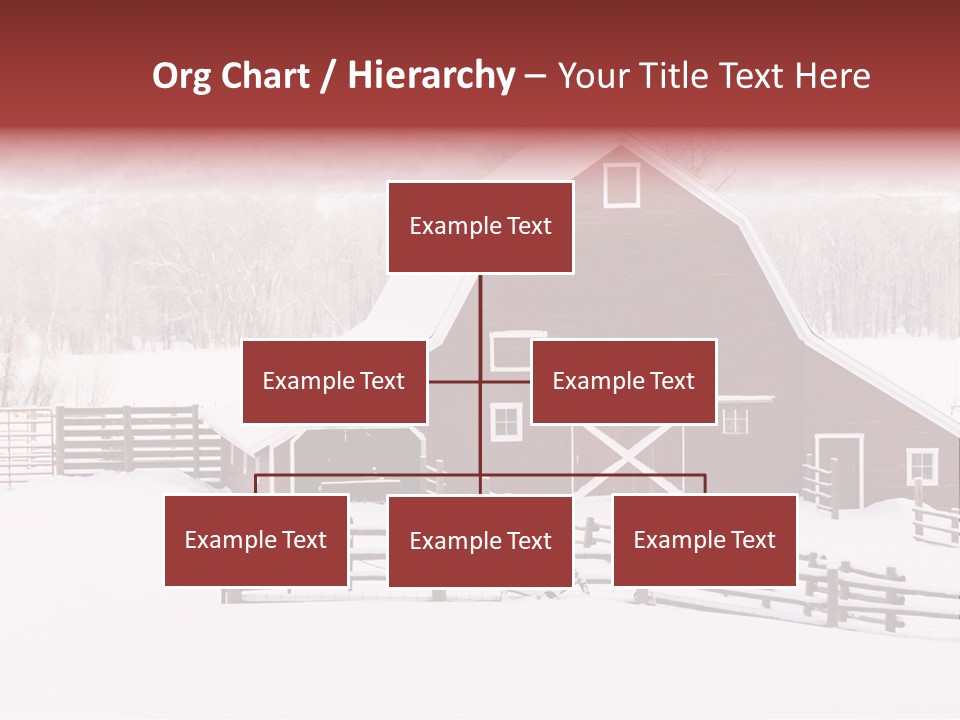 Org Chart / Hierarchy – Your Title Text Here

Example Text

Example Text

Example Text

Example Text

Example Text

Example Text